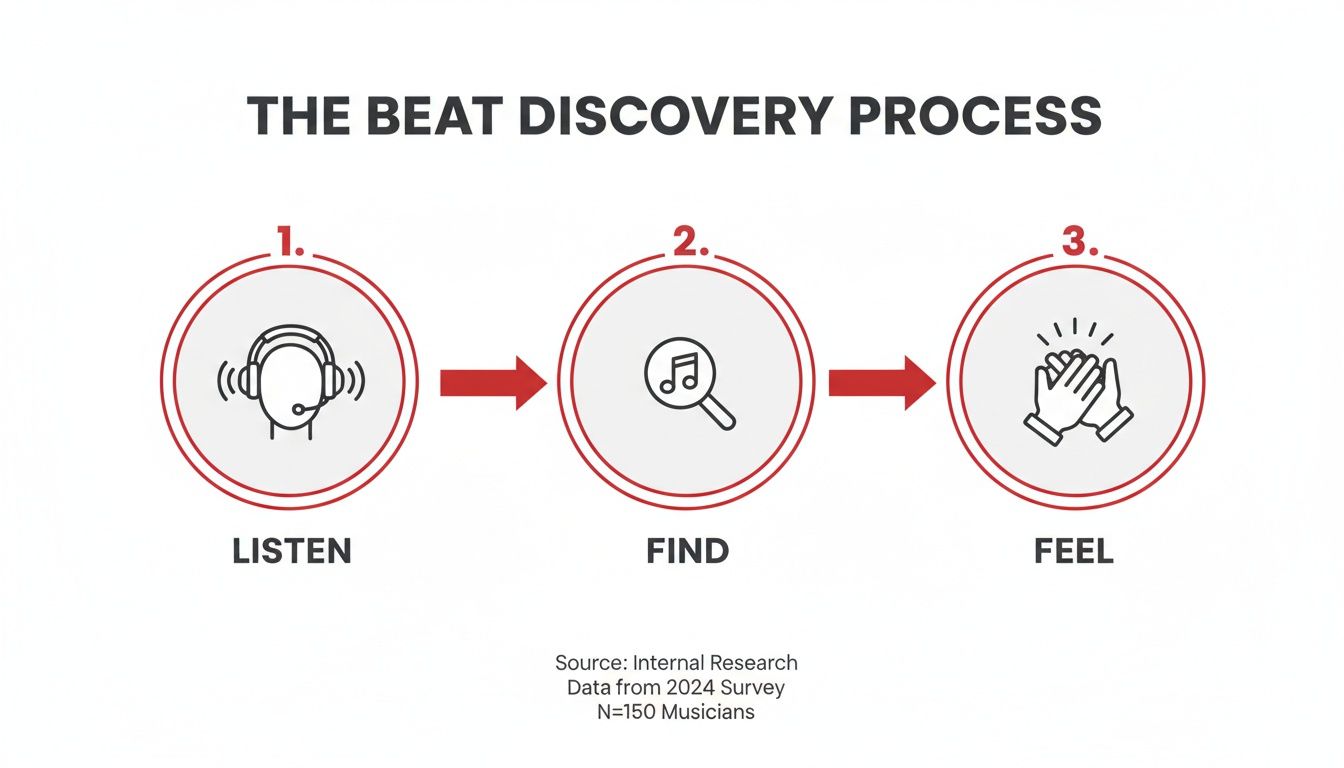 THE BEAT DISCOVERY PROCESS

1.

LISTEN

2.

FIND

3.

FEEL

Source: Internal Research
Data from 2024 Survey
N=150 Musicians